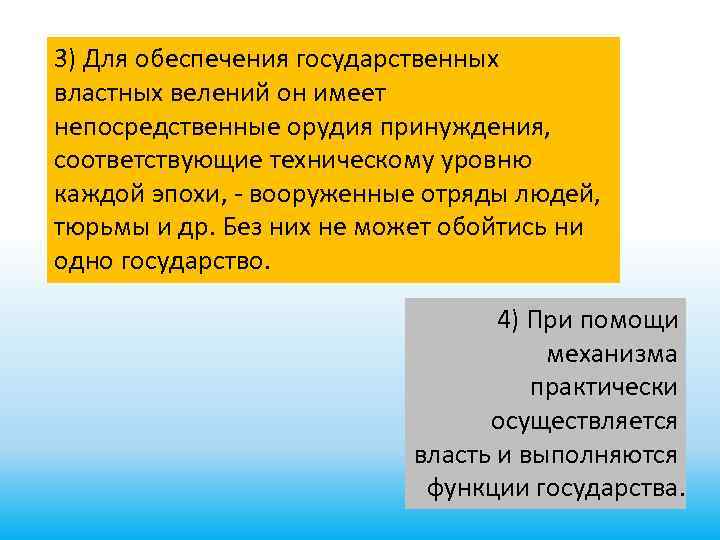 3) Для обеспечения государственных властных велений он имеет непосредственные орудия принуждения, соответствующие техническому уровню каждой эпохи, - вооруженные отряды людей, тюрьмы и др. Без них не может обойтись ни одно государство.

4) При помощи механизма практически осуществляется власть и выполняются функции государства.